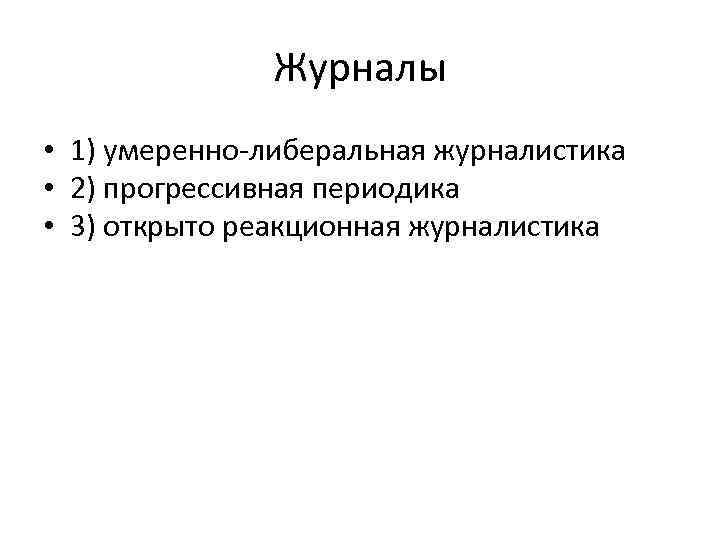 Журналы

• 1) умеренно-либеральная журналистика
• 2) прогрессивная периодика
• 3) открыто реакционная журналистика